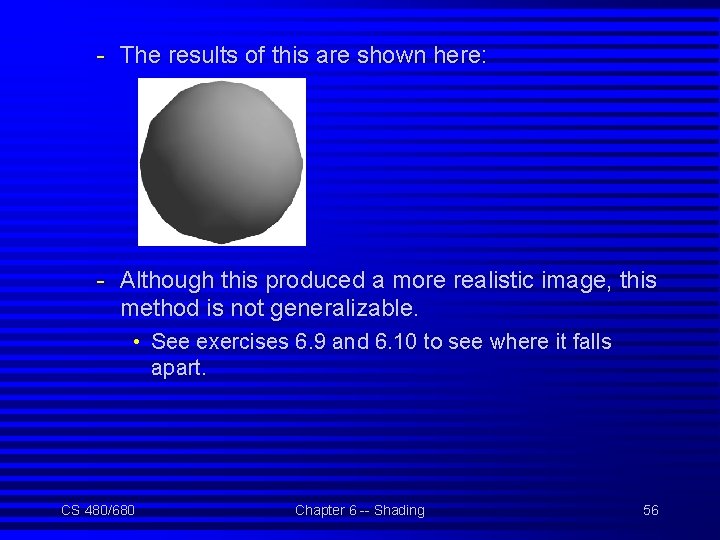 - The results of this are shown here:

- Although this produced a more realistic image, this method is not generalizable.

• See exercises 6.9 and 6.10 to see where it falls apart.

CS 480/680

Chapter 6 -- Shading

56